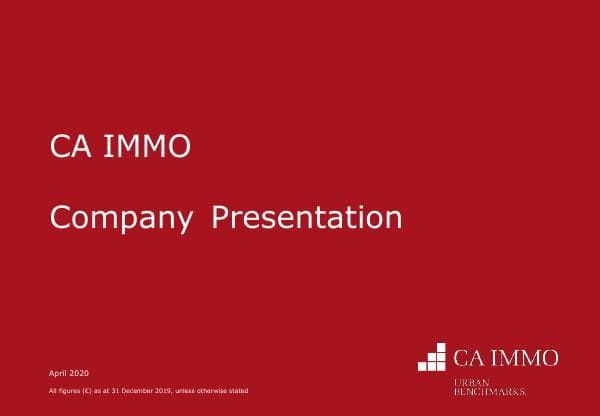 CA IMMO

Company Presentation

April 2020

All figures (€) as at 31 December 2019, unless otherwise stated

CA IMMO

URBAN BENCHMARKS.